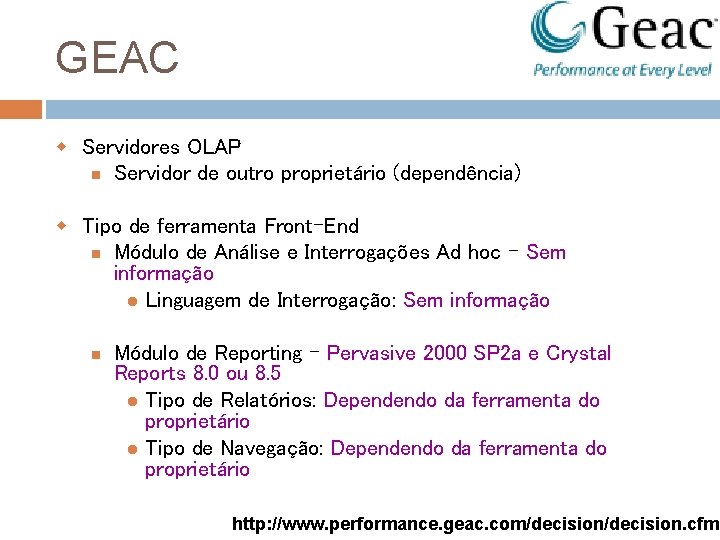 GEAC

Geac
Performance at Every Level

Servidores OLAP
Servidor de outro proprietário (dependência)

Tipo de ferramenta Front-End
Módulo de Análise e Interrogações Ad hoc – Sem informação
Linguagem de Interrogação: Sem informação

Módulo de Reporting – Pervasive 2000 SP2a e Crystal Reports 8.0 ou 8.5
Tipo de Relatórios: Dependendo da ferramenta do proprietário
Tipo de Navegação: Dependendo da ferramenta do proprietário

http://www.performance.geac.com/decision/decision.cfm